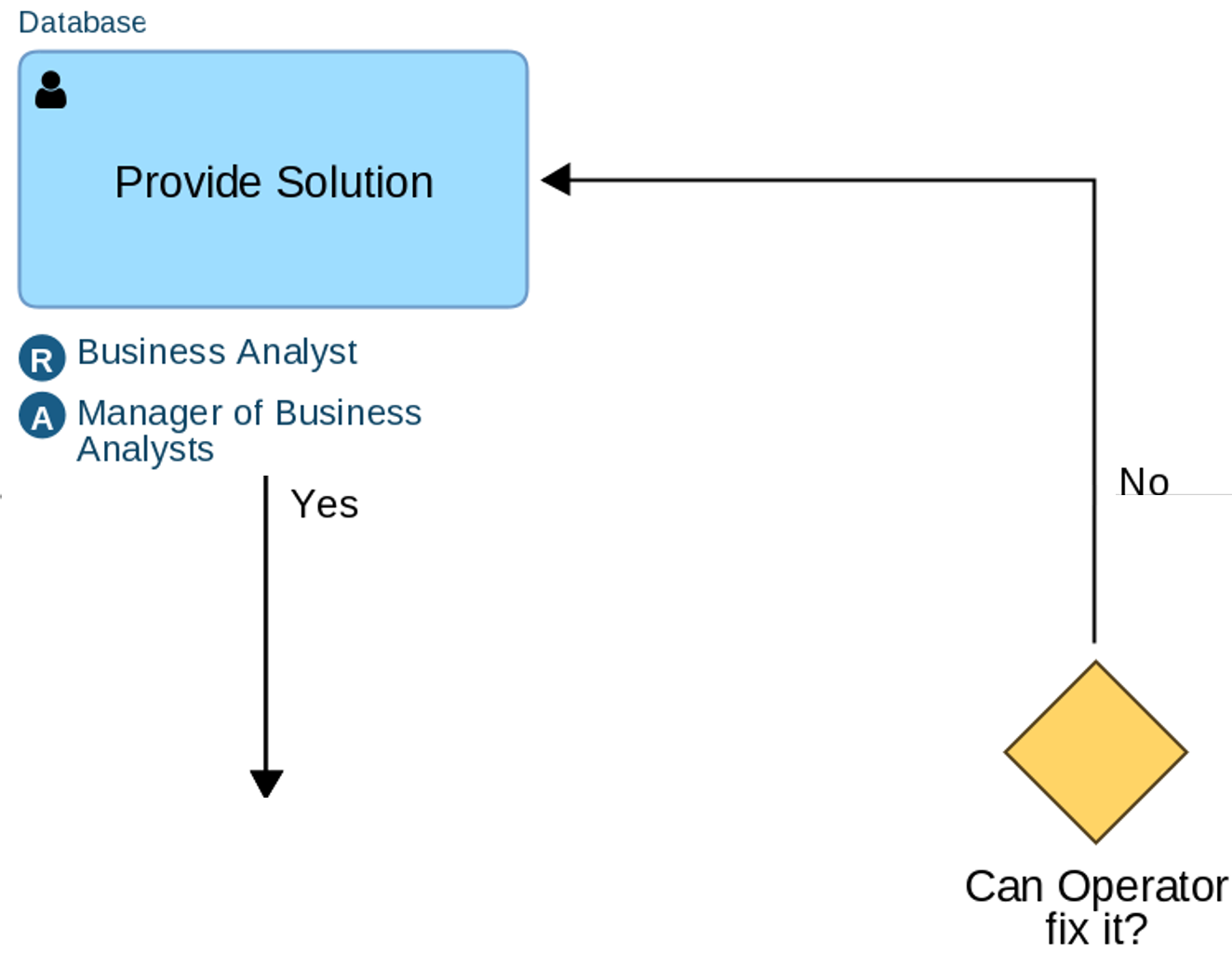 Database

Provide Solution

R Business Analyst

A Manager of Business Analysts

Yes

No

Can Operator fix it?